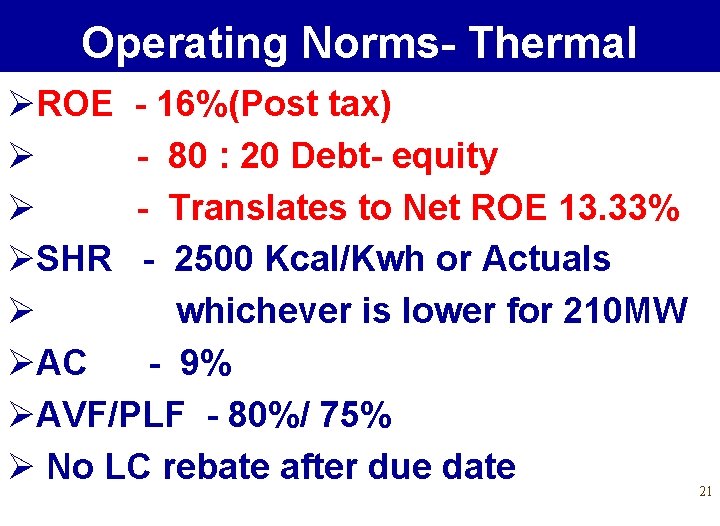 Operating Norms- Thermal

➢ROE - 16%(Post tax)

➢ - 80 : 20 Debt- equity

➢ - Translates to Net ROE 13.33%

➢SHR - 2500 Kcal/Kwh or Actuals

➢ whichever is lower for 210MW

➢AC - 9%

➢AVF/PLF - 80%/ 75%

➢ No LC rebate after due date

21